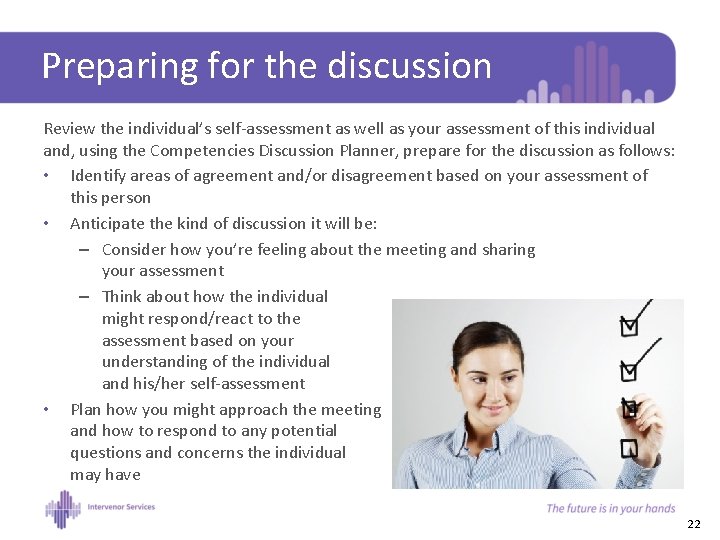 Preparing for the discussion

Review the individual's self-assessment as well as your assessment of this individual and, using the Competencies Discussion Planner, prepare for the discussion as follows:

• Identify areas of agreement and/or disagreement based on your assessment of this person
• Anticipate the kind of discussion it will be:
– Consider how you're feeling about the meeting and sharing your assessment
– Think about how the individual might respond/react to the assessment based on your understanding of the individual and his/her self-assessment
• Plan how you might approach the meeting and how to respond to any potential questions and concerns the individual may have

Intervenor Services

The future is in your hands

22